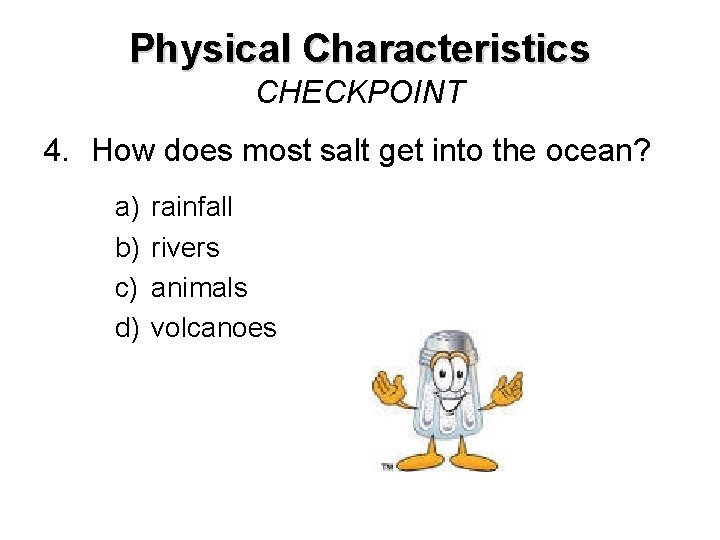 Physical Characteristics
CHECKPOINT

4. How does most salt get into the ocean?

a) rainfall
b) rivers
c) animals
d) volcanoes

TM